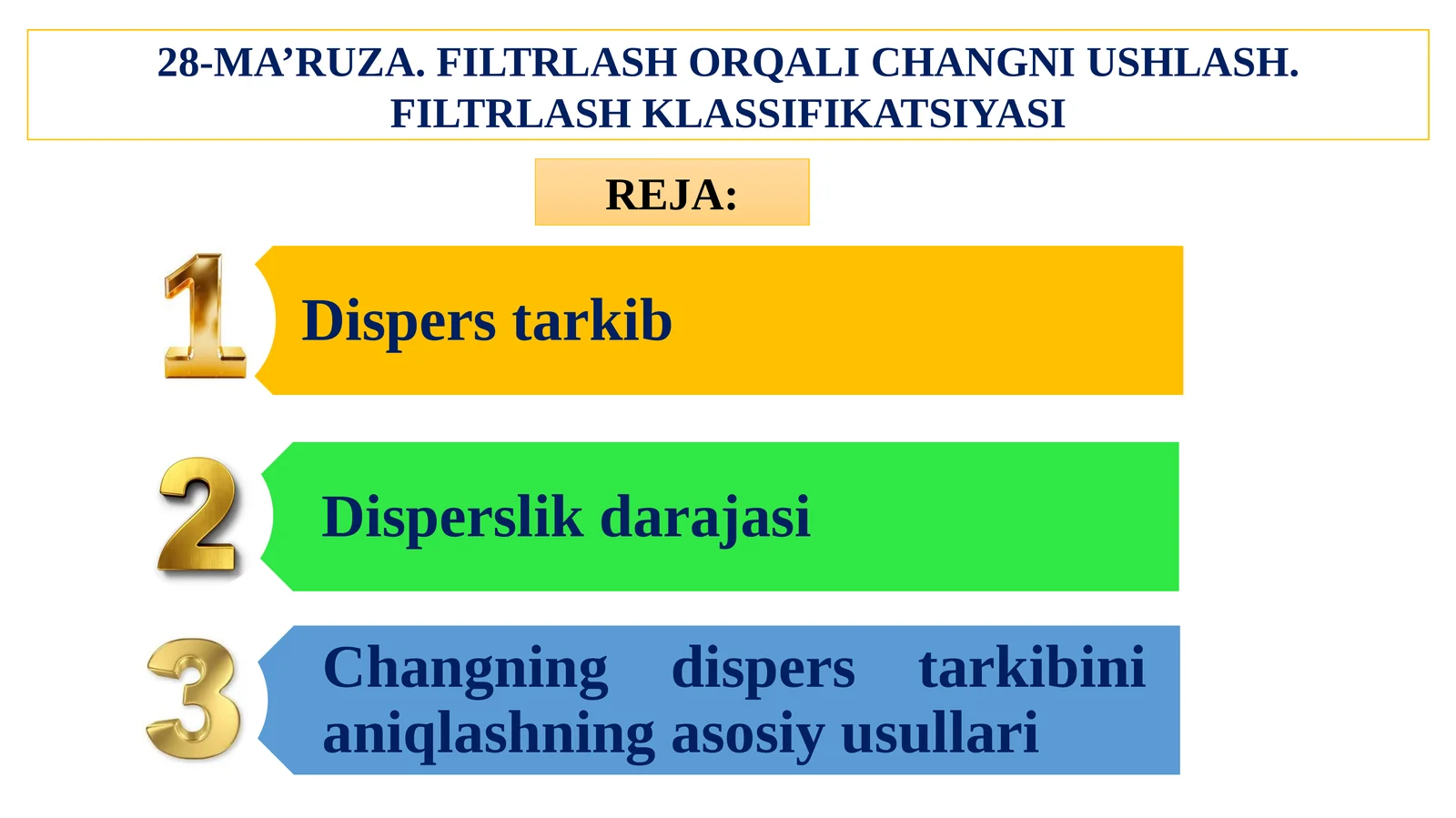 28-MA’RUZA. FILTRLASH ORQALI CHANGNI USHLASH. FILTRLASH KLASSIFIKATSIYASI

REJA:

1 Dispers tarkib

2 Disperslik darajasi

3 Changning dispers tarkibini aniqlashning asosiy usullari